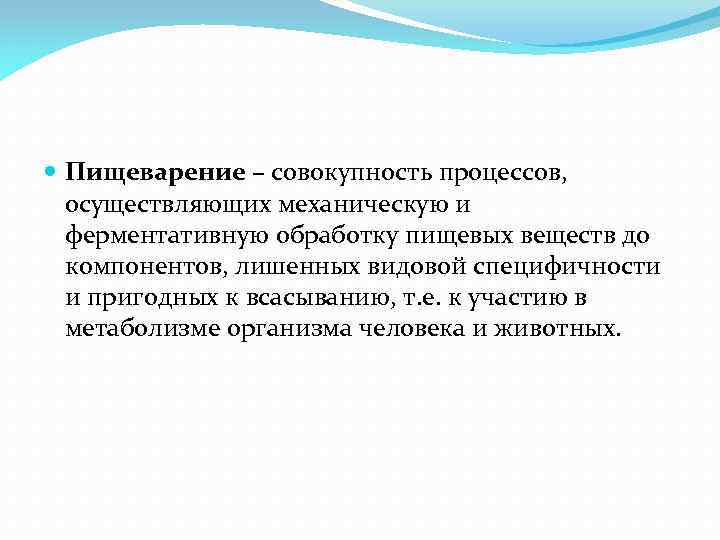 Пищеварение – совокупность процессов, осуществляющих механическую и ферментативную обработку пищевых веществ до компонентов, лишенных видовой специфичности и пригодных к всасыванию, т.е. к участию в метаболизме организма человека и животных.